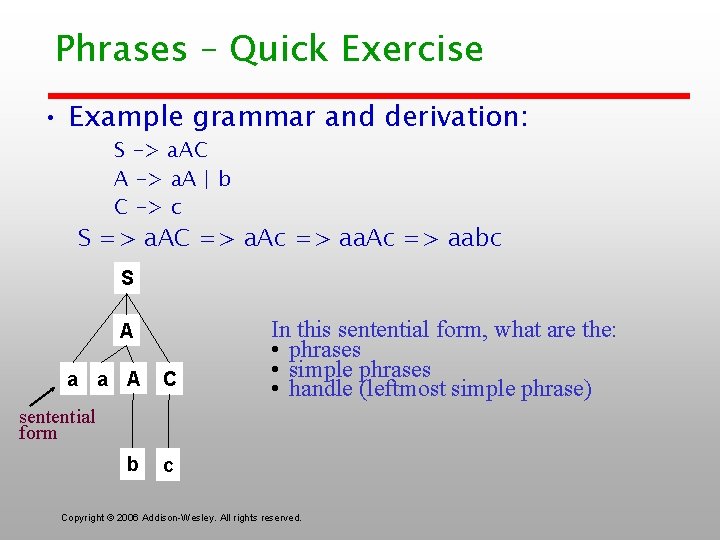 Phrases – Quick Exercise

• Example grammar and derivation:

S -> aAC
A -> aA | b
C -> c

S => aAC => aAc => aaAc => aabc

S

A

a a A C

sentential form

b c

In this sentential form, what are the:
• phrases
• simple phrases
• handle (leftmost simple phrase)

Copyright © 2006 Addison-Wesley. All rights reserved.